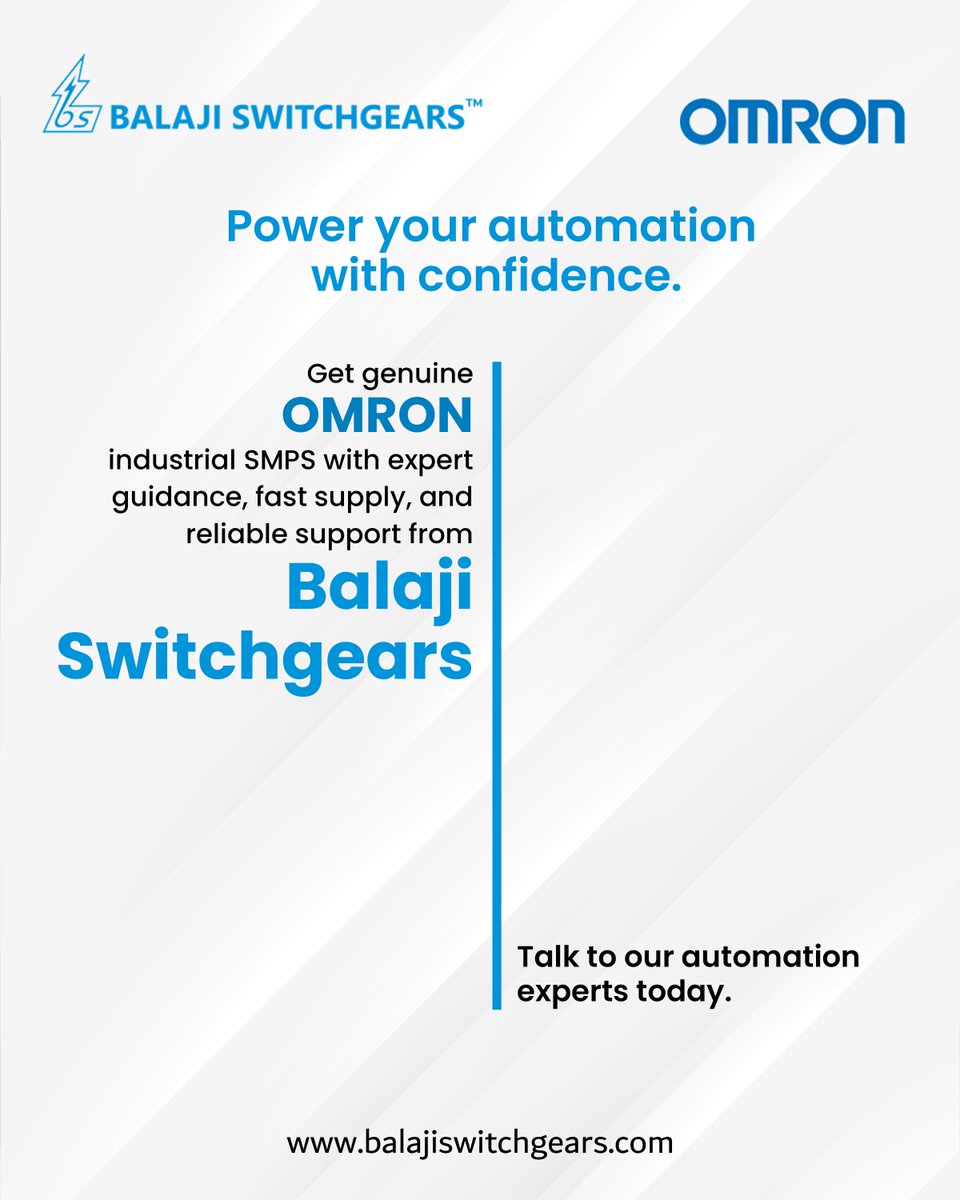 bs BALAJI SWITCHGEARS™

OMRON

Power your automation with confidence.

Get genuine OMRON industrial SMPS with expert guidance, fast supply, and reliable support from Balaji Switchgears

Talk to our automation experts today.

www.balajiswitchgears.com